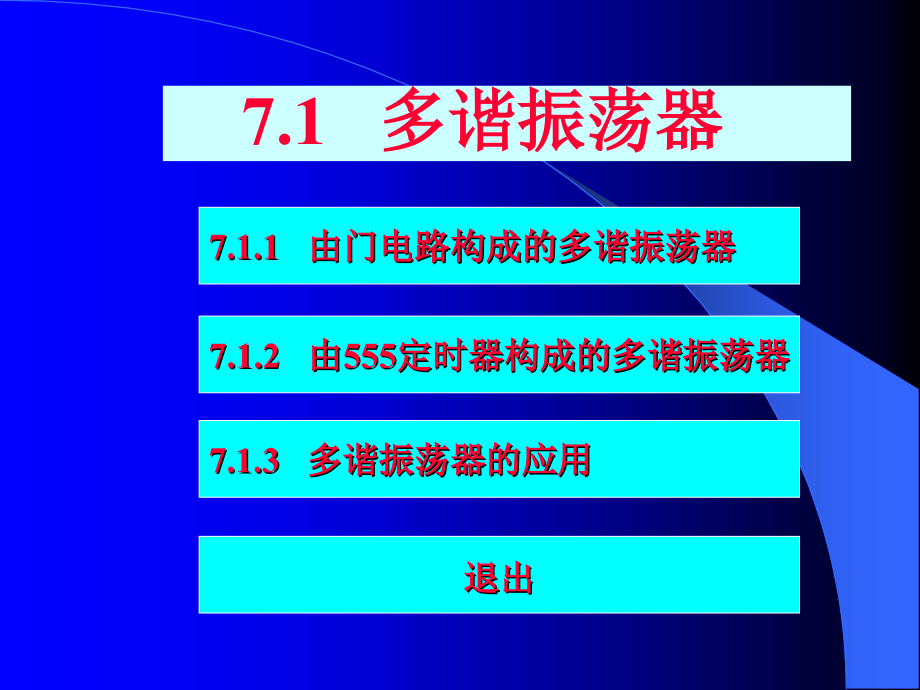 7.1 多谐振荡器

7.1.1 由门电路构成的多谐振荡器

7.1.2 由555定时器构成的多谐振荡器

7.1.3 多谐振荡器的应用

退出